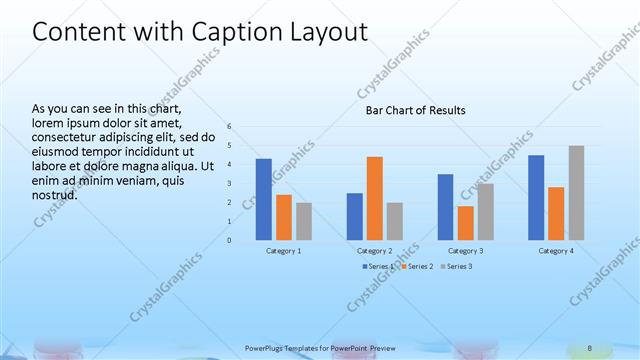 Content with Caption Layout

As you can see in this chart, lorem ipsum dolor sit amet, consectetur adipiscing elit, sed do eiusmod tempor incididunt ut labore et dolore magna aliqua. Ut enim ad minim veniam, quis nostrud.

Bar Chart of Results

6
5
4
3
2
1
0

Category 1
Category 2
Category 3
Category 4

Series 1 Series 2 Series 3

CrystalGraphics

PowerPlugs Templates for PowerPoint Preview

8